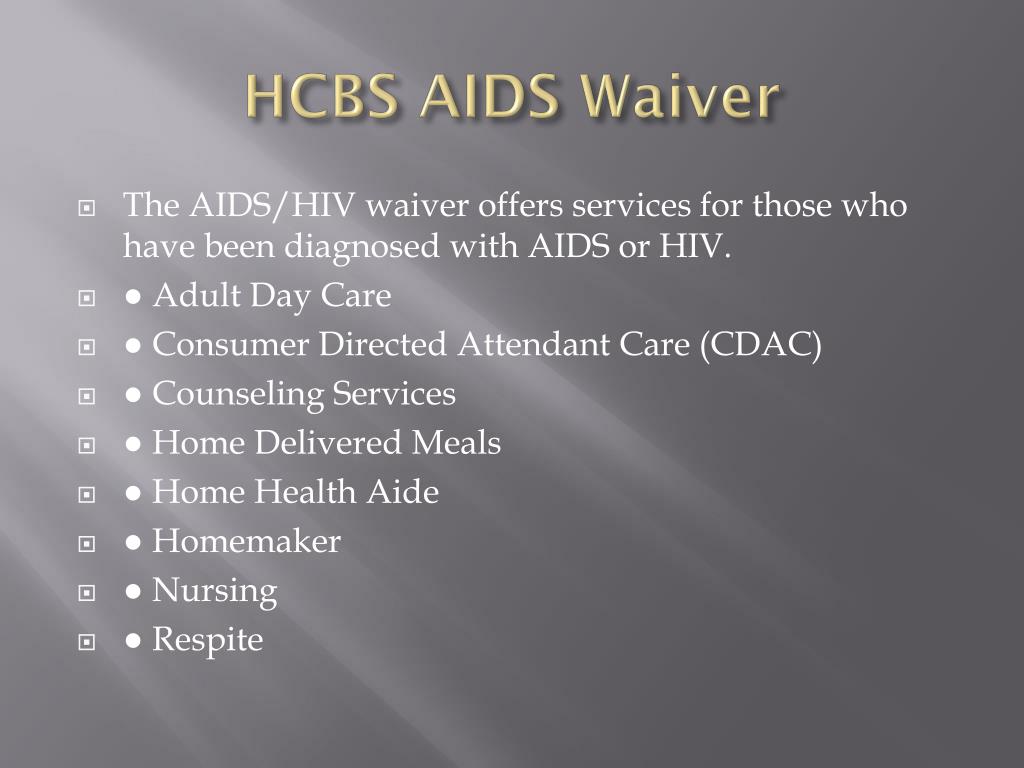 HCBS AIDS Waiver

The AIDS/HIV waiver offers services for those who have been diagnosed with AIDS or HIV.

● Adult Day Care

● Consumer Directed Attendant Care (CDAC)

● Counseling Services

● Home Delivered Meals

● Home Health Aide

● Homemaker

● Nursing

● Respite